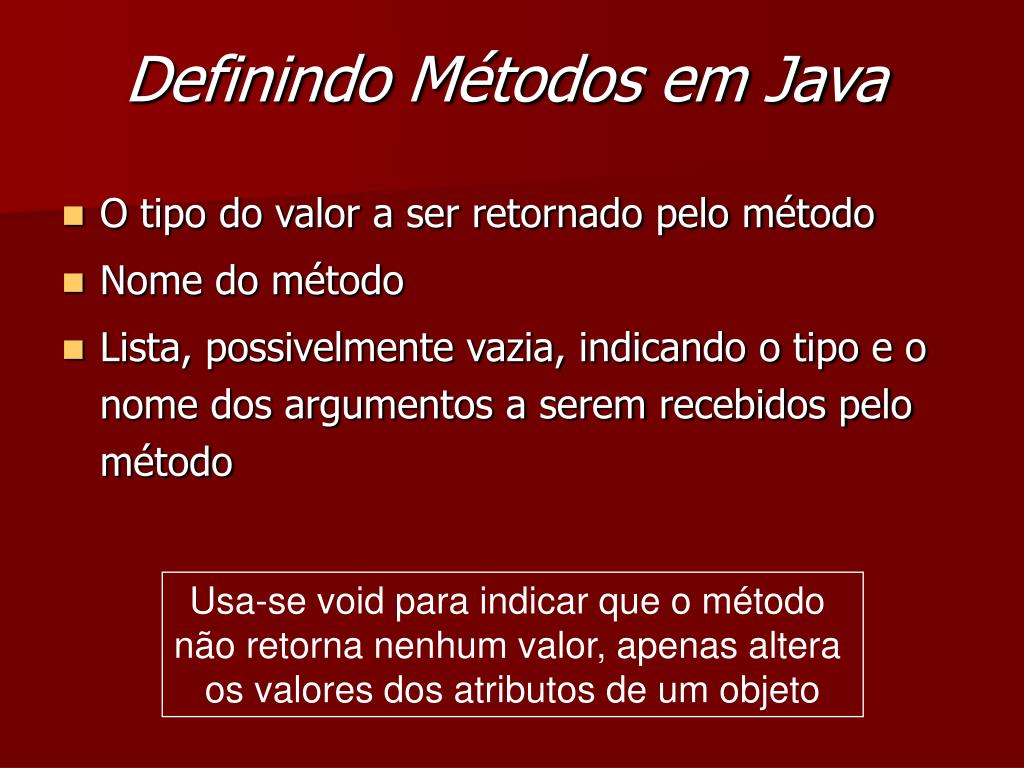 Definindo Métodos em Java

- O tipo do valor a ser retornado pelo método
- Nome do método
- Lista, possivelmente vazia, indicando o tipo e o nome dos argumentos a serem recebidos pelo método

Usa-se void para indicar que o método não retorna nenhum valor, apenas altera os valores dos atributos de um objeto